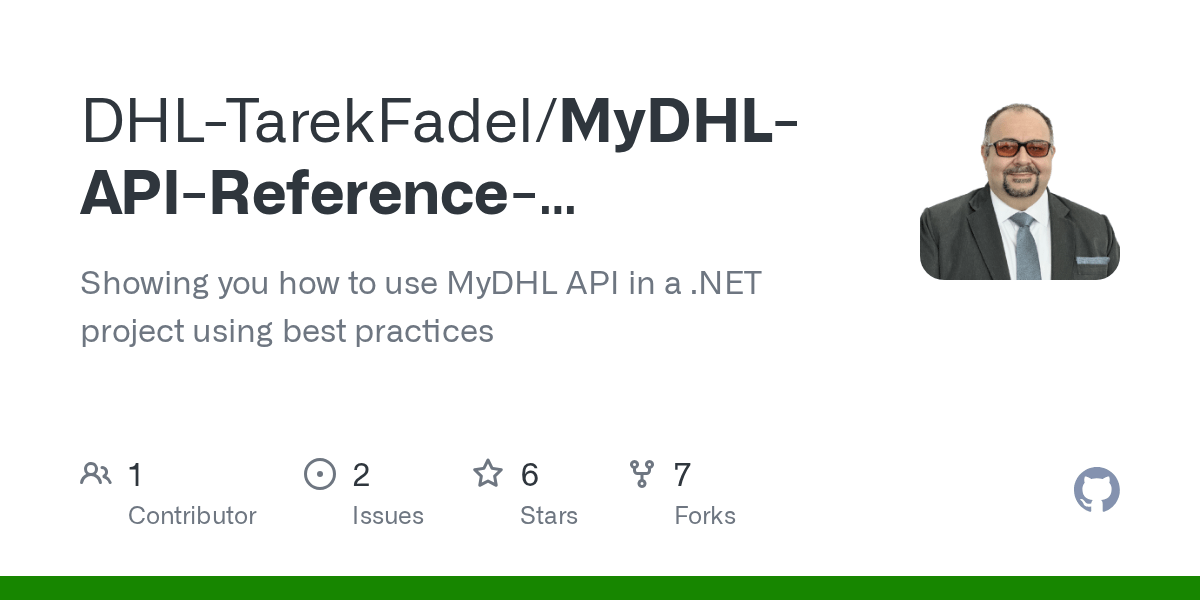 DHL-TarekFadel/MyDHL-API-Reference-...

Showing you how to use MyDHL API in a .NET project using best practices

1 Contributor

2 Issues

6 Stars

7 Forks